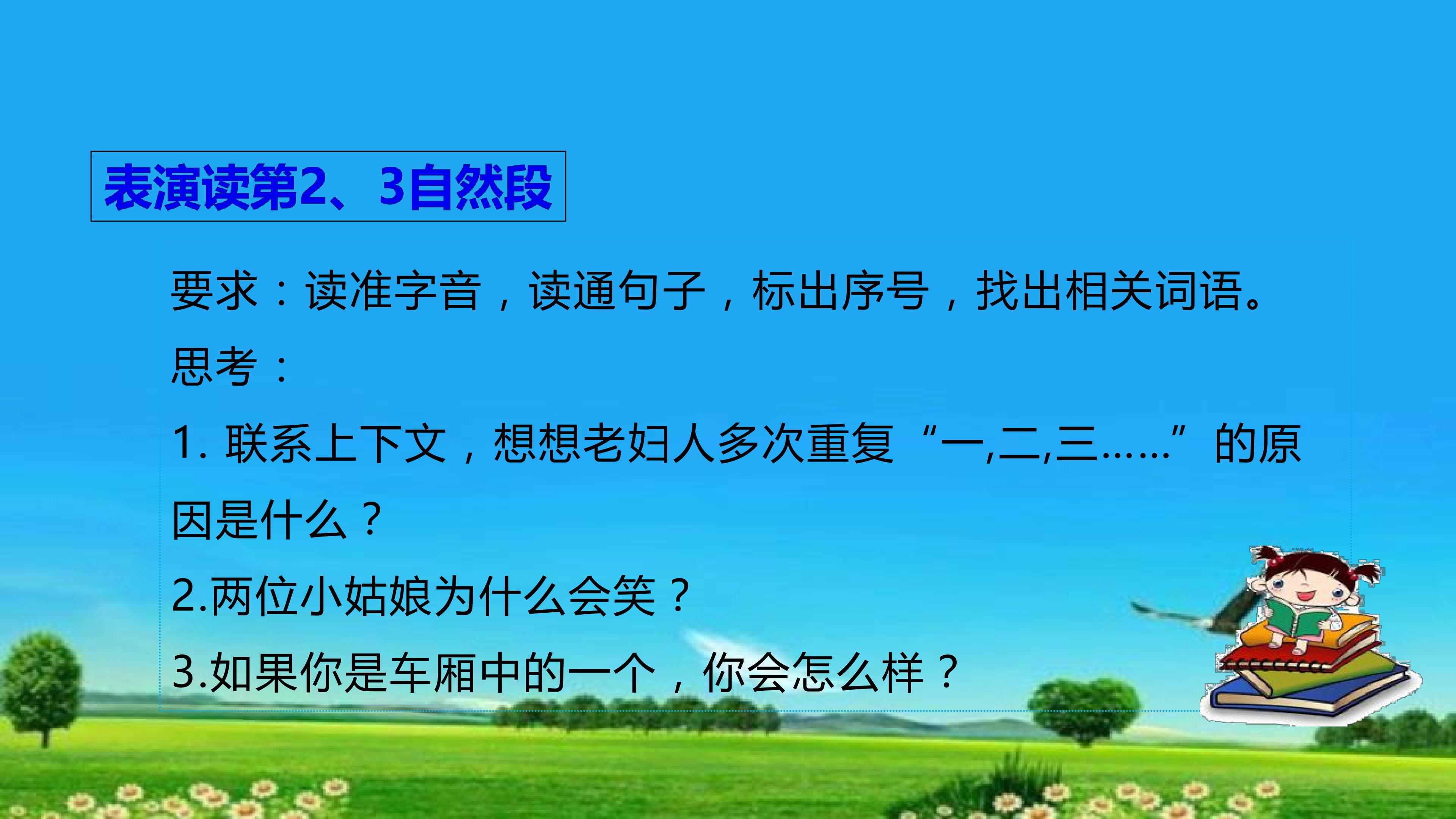 表演读第2、3自然段

要求：读准字音，读通句子，标出序号，找出相关词语。

思考：

1.联系上下文，想想老妇人多次重复“一,二,三......”的原因是什么？

2.两位小姑娘为什么会笑？

3.如果你是车厢中的一个，你会怎么样？